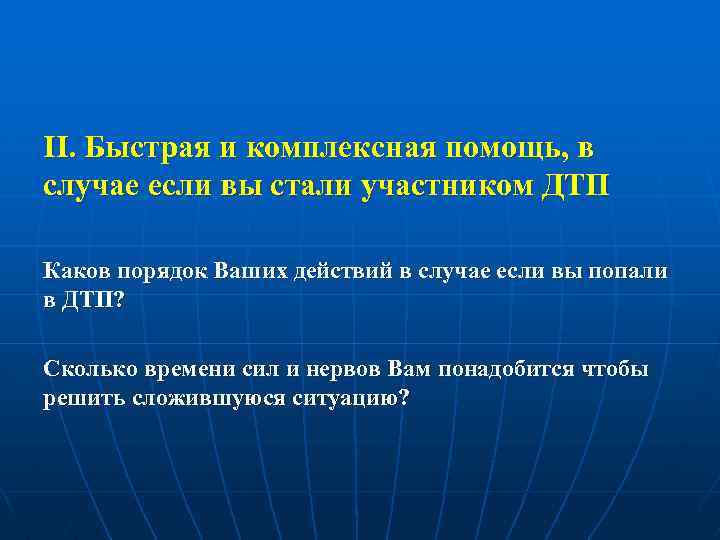 II. Быстрая и комплексная помощь, в случае если вы стали участником ДТП

Каков порядок Ваших действий в случае если вы попали в ДТП?

Сколько времени сил и нервов Вам понадобится чтобы решить сложившуюся ситуацию?